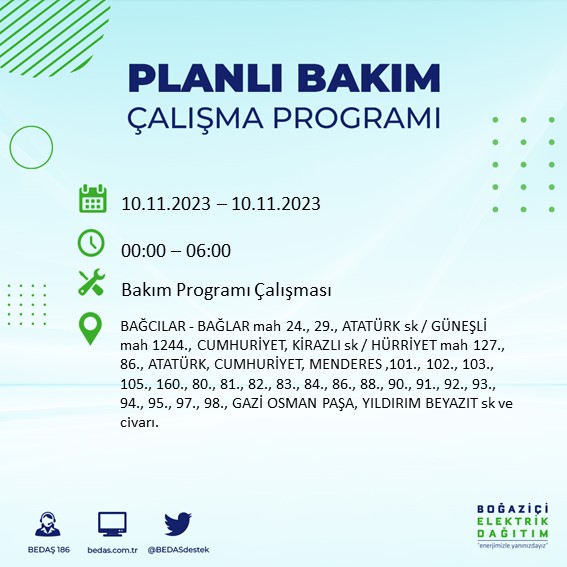 PLANLI BAKIM
ÇALIŞMA PROGRAMI

10.11.2023 – 10.11.2023

00:00 – 06:00

Bakım Programı Çalışması

BAĞCILAR - BAĞLAR mah 24., 29., ATATÜRK sk / GÜNEŞLİ mah 1244., CUMHURİYET, KİRAZLI sk / HÜRRİYET mah 127., 86., ATATÜRK, CUMHURİYET, MENDERES ,101., 102., 103., 105., 160., 80., 81., 82., 83., 84., 86., 88., 90., 91., 92., 93., 94., 95., 97., 98., GAZİ OSMAN PAŞA, YILDIRIM BEYAZIT sk ve civarı.

BEDAŞ 186
bedas.com.tr
@BEDASdestek

BOĞAZİÇİ
ELEKTRİK
DAĞITIM
"enerjimizle yanınızdayız"